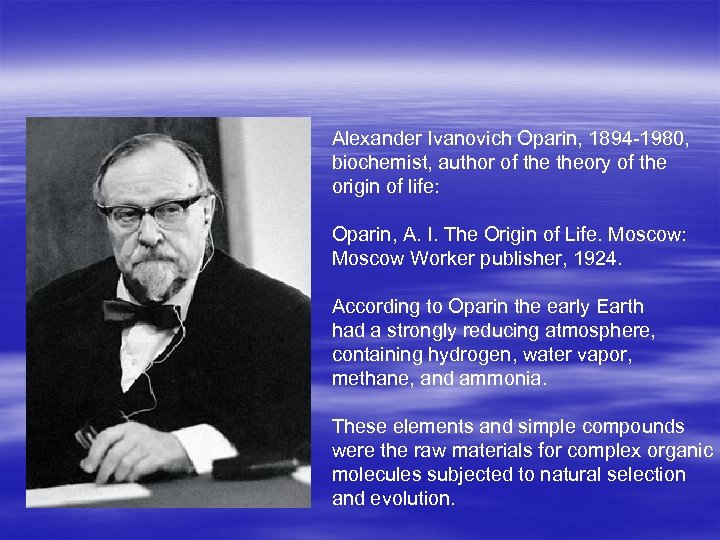 Alexander Ivanovich Oparin, 1894-1980, biochemist, author of the theory of the origin of life:

Oparin, A. I. The Origin of Life. Moscow: Moscow Worker publisher, 1924.

According to Oparin the early Earth had a strongly reducing atmosphere, containing hydrogen, water vapor, methane, and ammonia.

These elements and simple compounds were the raw materials for complex organic molecules subjected to natural selection and evolution.